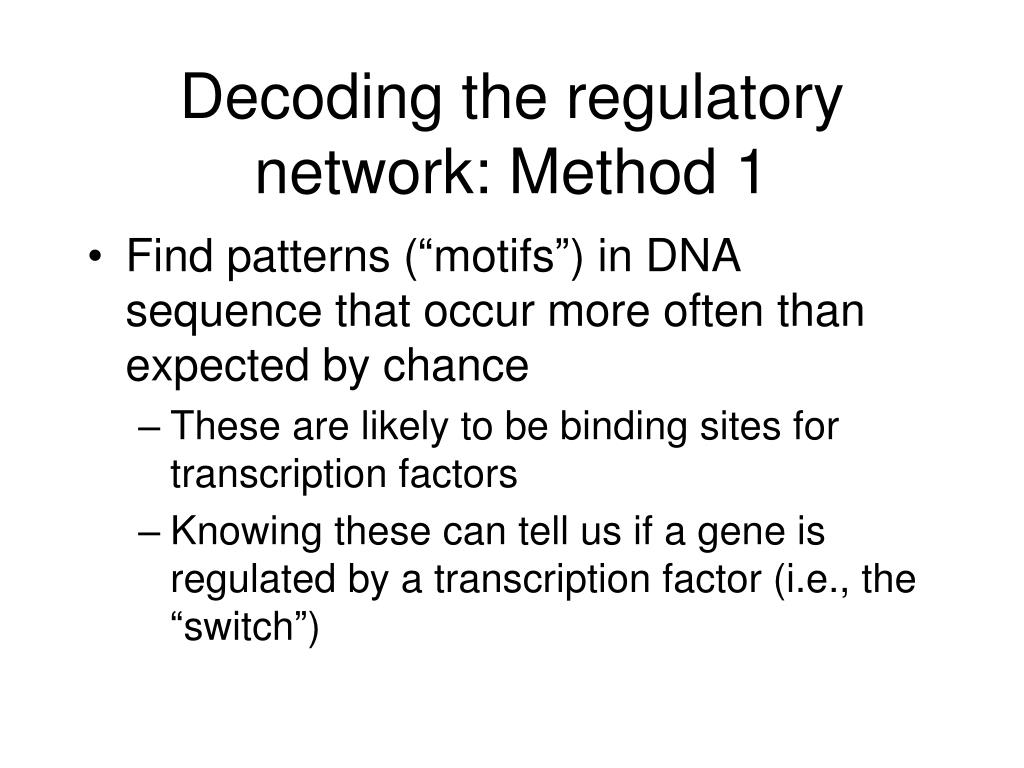 Decoding the regulatory network: Method 1

• Find patterns (“motifs”) in DNA sequence that occur more often than expected by chance
– These are likely to be binding sites for transcription factors
– Knowing these can tell us if a gene is regulated by a transcription factor (i.e., the “switch”)